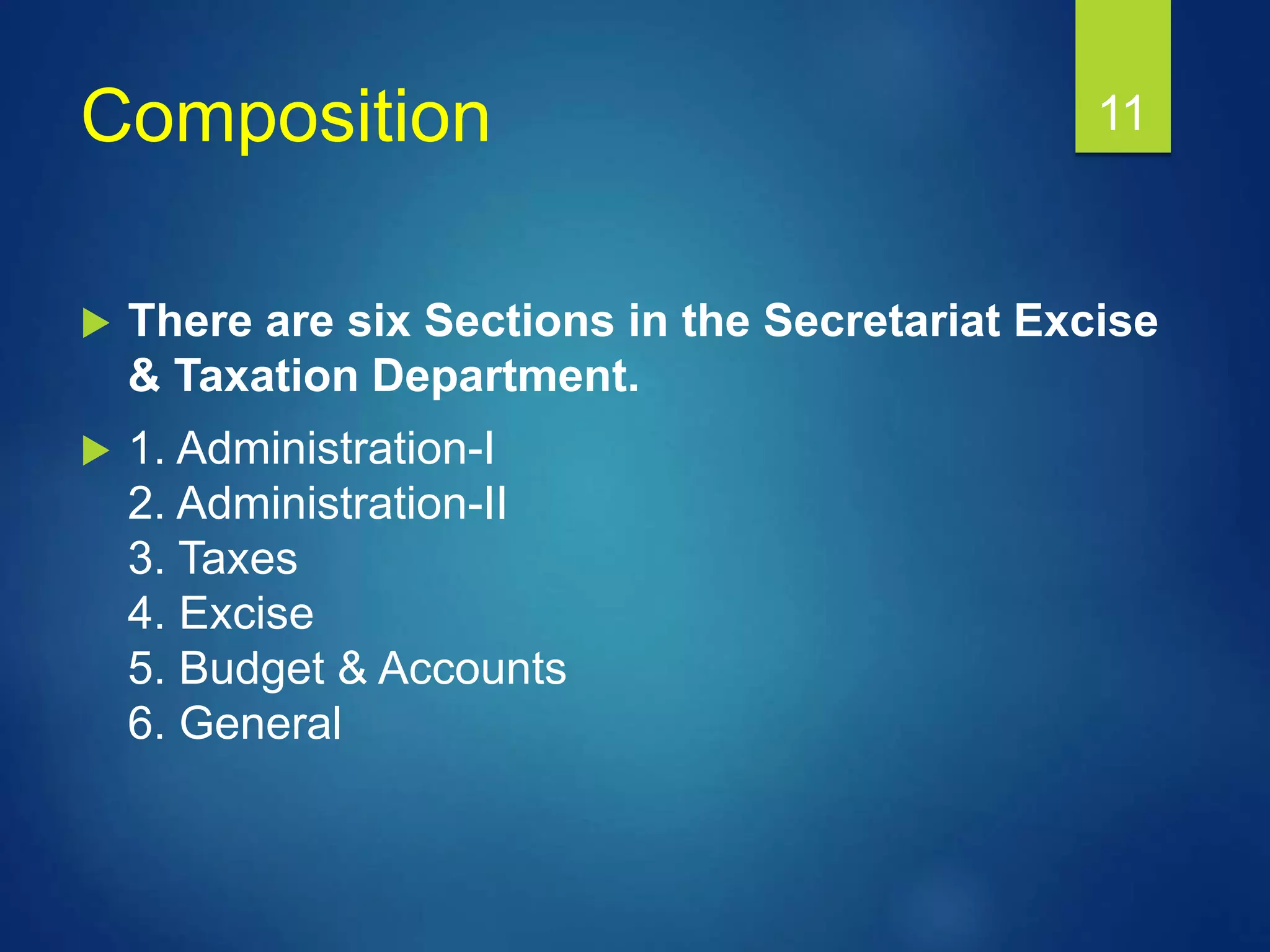 Composition

11

There are six Sections in the Secretariat Excise & Taxation Department.

1. Administration-I
2. Administration-II
3. Taxes
4. Excise
5. Budget & Accounts
6. General